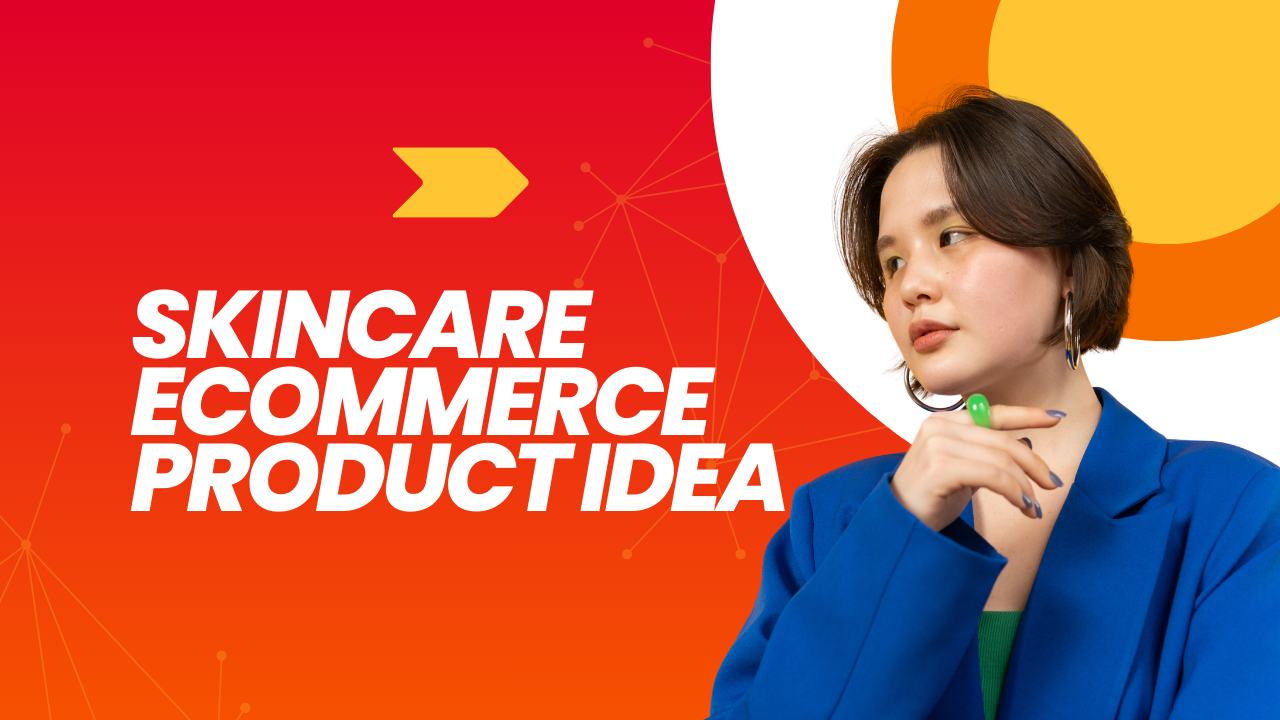 SKINCARE ECOMMERCE PRODUCT IDEA